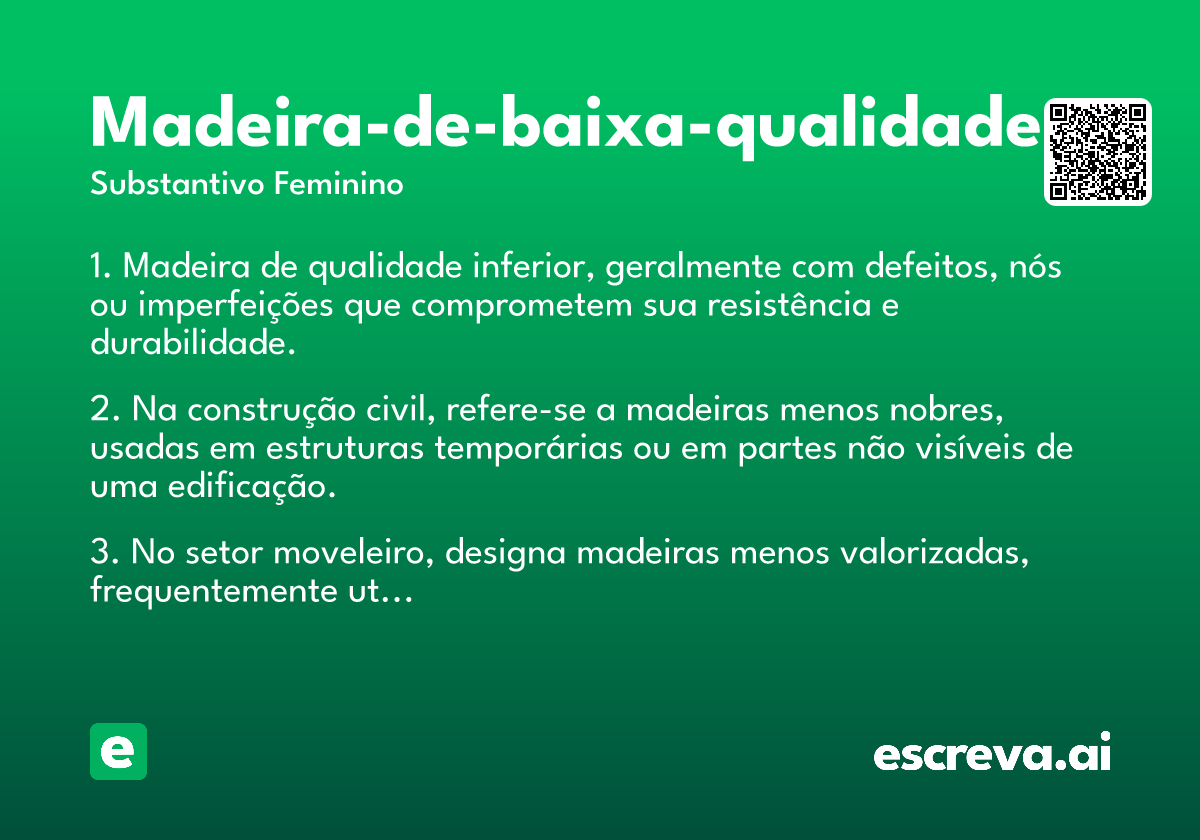 Madeira-de-baixa-qualidade
Substantivo Feminino

1. Madeira de qualidade inferior, geralmente com defeitos, nós ou imperfeições que comprometem sua resistência e durabilidade.

2. Na construção civil, refere-se a madeiras menos nobres, usadas em estruturas temporárias ou em partes não visíveis de uma edificação.

3. No setor moveleiro, designa madeiras menos valorizadas, frequentemente ut...

e

escreva.ai